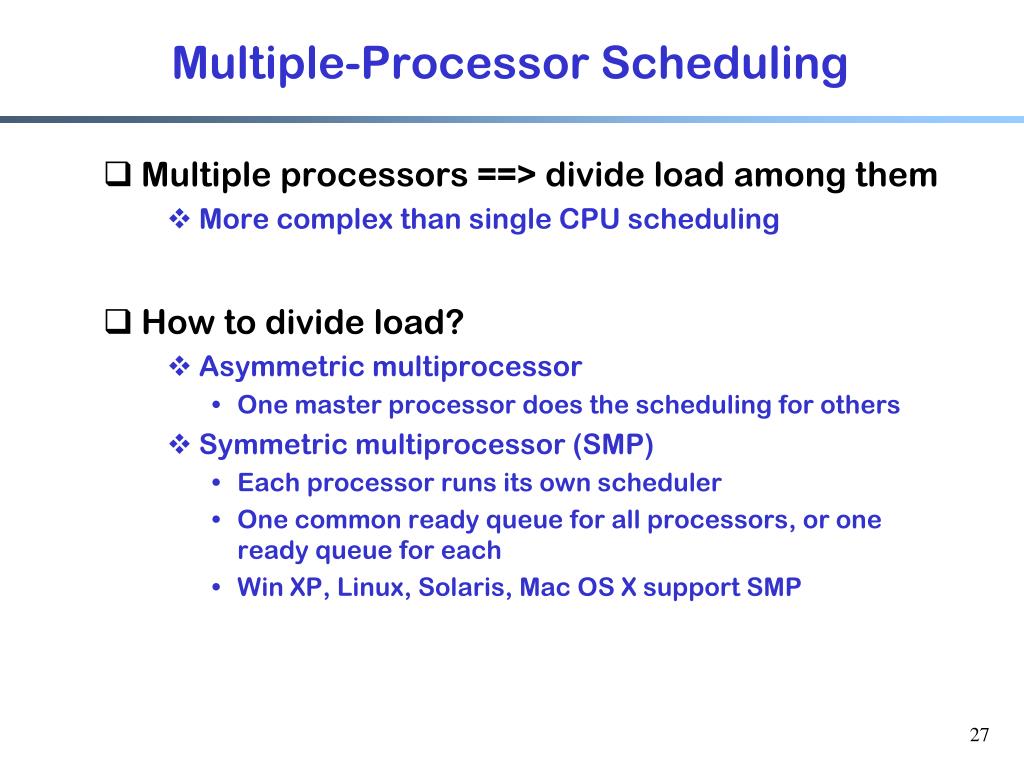 Multiple-Processor Scheduling

❑ Multiple processors ==> divide load among them
❖ More complex than single CPU scheduling

❑ How to divide load?
❖ Asymmetric multiprocessor
• One master processor does the scheduling for others
❖ Symmetric multiprocessor (SMP)
• Each processor runs its own scheduler
• One common ready queue for all processors, or one ready queue for each
• Win XP, Linux, Solaris, Mac OS X support SMP

27